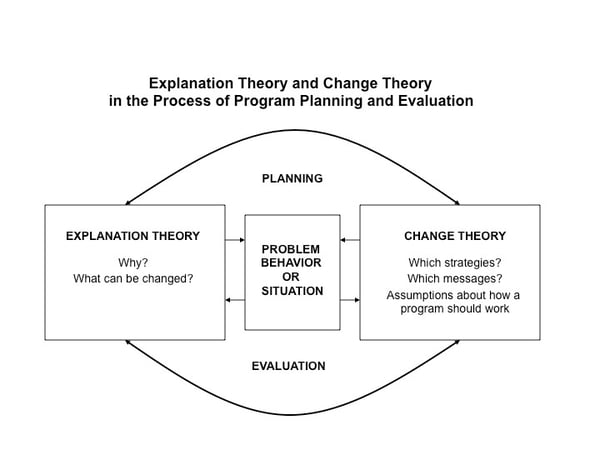 Explanation Theory and Change Theory
in the Process of Program Planning and Evaluation

PLANNING

EXPLANATION THEORY

Why?
What can be changed?

PROBLEM
BEHAVIOR
OR
SITUATION

CHANGE THEORY

Which strategies?
Which messages?
Assumptions about how a program should work

EVALUATION